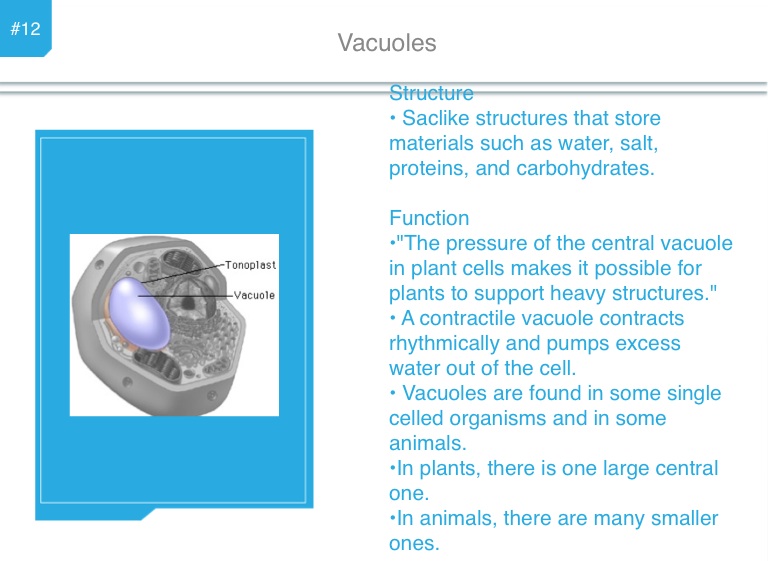 #12

Vacuoles

Tonoplast

Vacuole

Structure
• Saclike structures that store materials such as water, salt, proteins, and carbohydrates.

Function
•"The pressure of the central vacuole in plant cells makes it possible for plants to support heavy structures."
• A contractile vacuole contracts rhythmically and pumps excess water out of the cell.
• Vacuoles are found in some single celled organisms and in some animals.
•In plants, there is one large central one.
•In animals, there are many smaller ones.